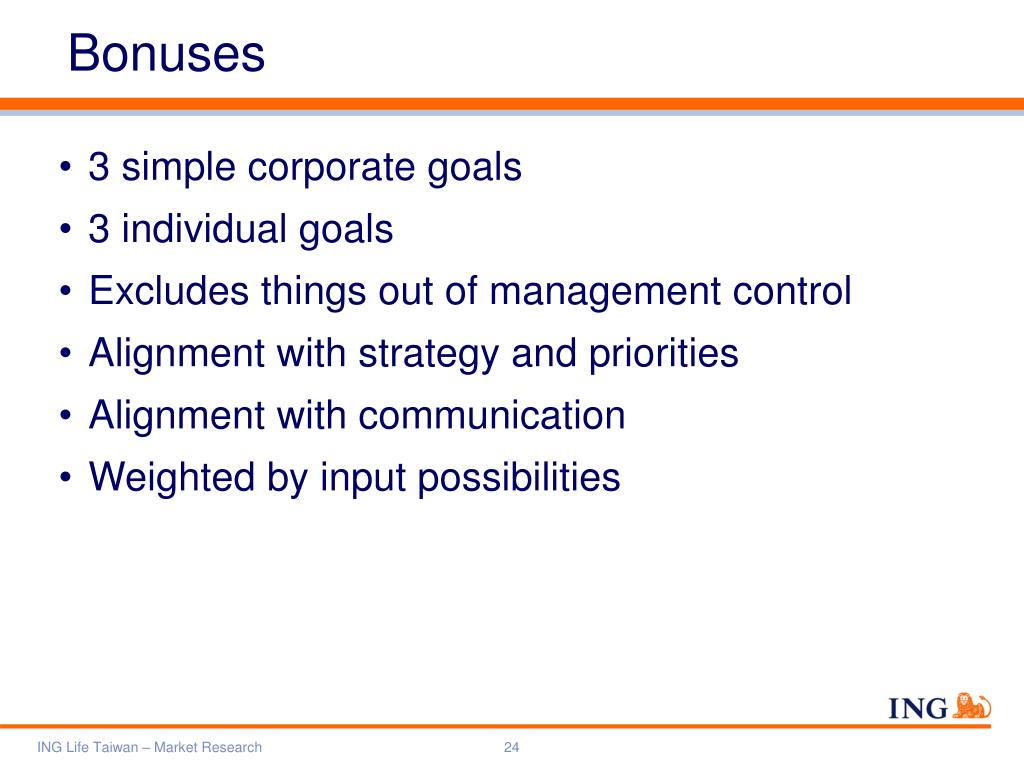 Bonuses

• 3 simple corporate goals
• 3 individual goals
• Excludes things out of management control
• Alignment with strategy and priorities
• Alignment with communication
• Weighted by input possibilities

ING

ING Life Taiwan – Market Research

24